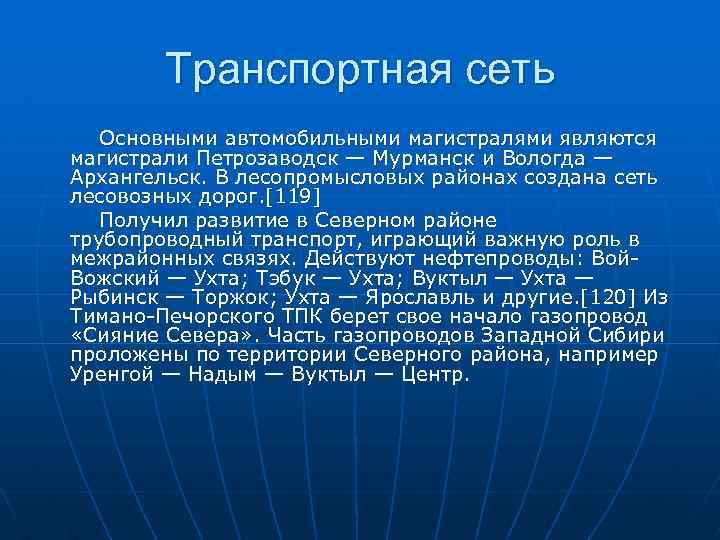 Транспортная сеть

Основными автомобильными магистралями являются магистрали Петрозаводск — Мурманск и Вологда — Архангельск. В лесопромысловых районах создана сеть лесовозных дорог.[119]

Получил развитие в Северном районе трубопроводный транспорт, играющий важную роль в межрайонных связях. Действуют нефтепроводы: Вой-Вожский — Ухта; Тэбук — Ухта; Вуктыл — Ухта — Рыбинск — Торжок; Ухта — Ярославль и другие.[120] Из Тимано-Печорского ТПК берет свое начало газопровод «Сияние Севера». Часть газопроводов Западной Сибири проложены по территории Северного района, например Уренгой — Надым — Вуктыл — Центр.